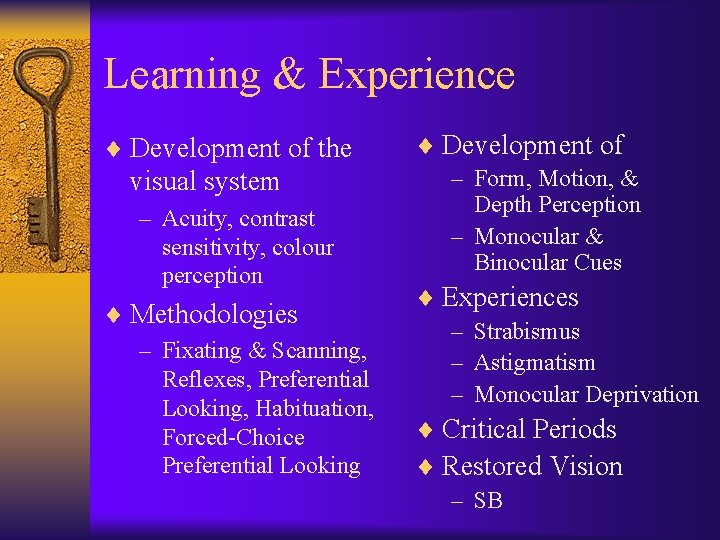 Learning & Experience

♦ Development of the visual system
– Acuity, contrast sensitivity, colour perception
♦ Methodologies
– Fixating & Scanning, Reflexes, Preferential Looking, Habituation, Forced-Choice Preferential Looking

♦ Development of
– Form, Motion, & Depth Perception
– Monocular & Binocular Cues
♦ Experiences
– Strabismus
– Astigmatism
– Monocular Deprivation
♦ Critical Periods
♦ Restored Vision
– SB